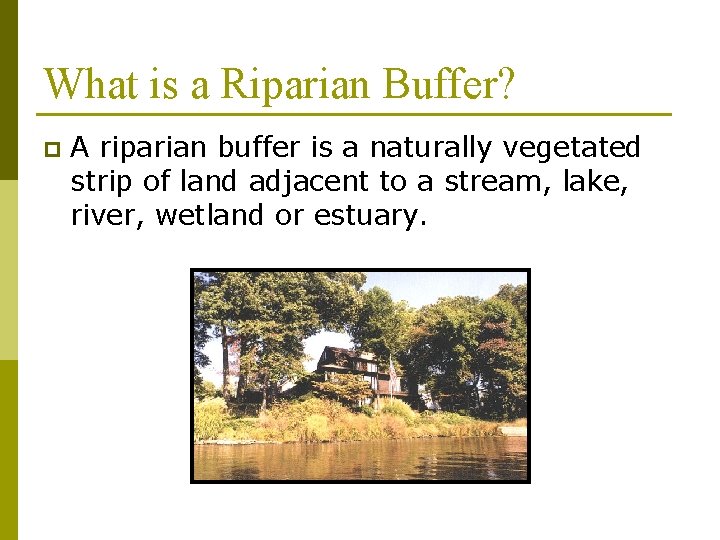 What is a Riparian Buffer?

A riparian buffer is a naturally vegetated strip of land adjacent to a stream, lake, river, wetland or estuary.